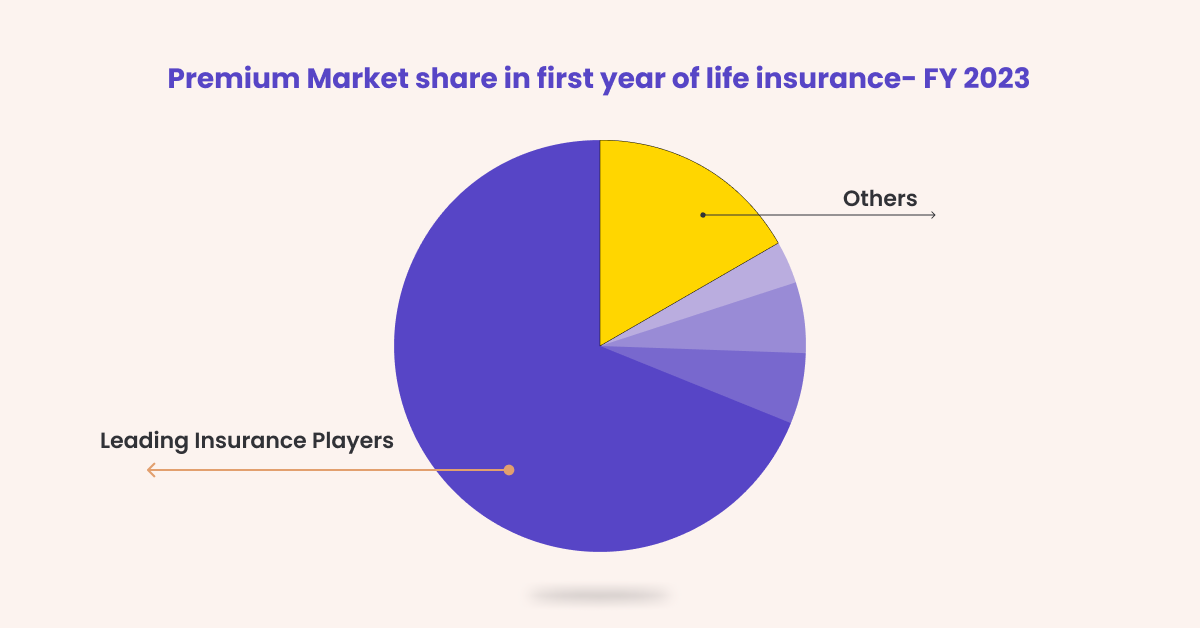 Premium Market share in first year of life insurance- FY 2023

Others

Leading Insurance Players